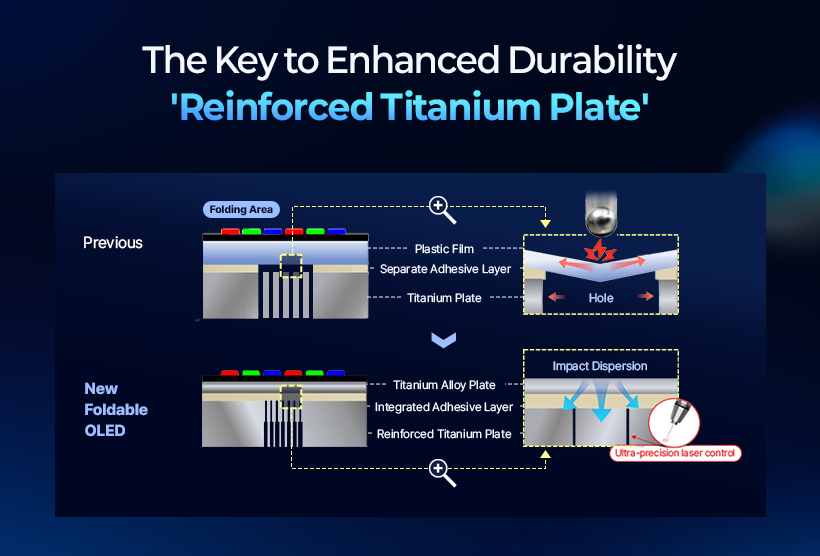 The Key to Enhanced Durability
'Reinforced Titanium Plate'

Folding Area

Previous

Plastic Film
Separate Adhesive Layer
Titanium Plate

Hole

New Foldable OLED

Titanium Alloy Plate
Integrated Adhesive Layer
Reinforced Titanium Plate

Impact Dispersion

Ultra-precision laser control